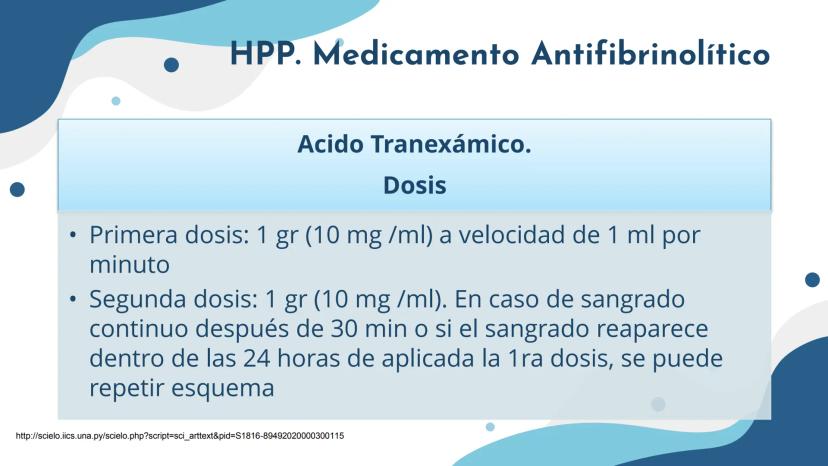 HPP. Medicamento Antifibrinolítico

Acido Tranexámico.
Dosis

• Primera dosis: 1 gr (10 mg /ml) a velocidad de 1 ml por minuto
• Segunda dosis: 1 gr (10 mg /ml). En caso de sangrado continuo después de 30 min o si el sangrado reaparece dentro de las 24 horas de aplicada la 1ra dosis, se puede repetir esquema

http://scielo.iics.una.py/scielo.php?script=sci_arttext&pid=S1816-89492020000300115